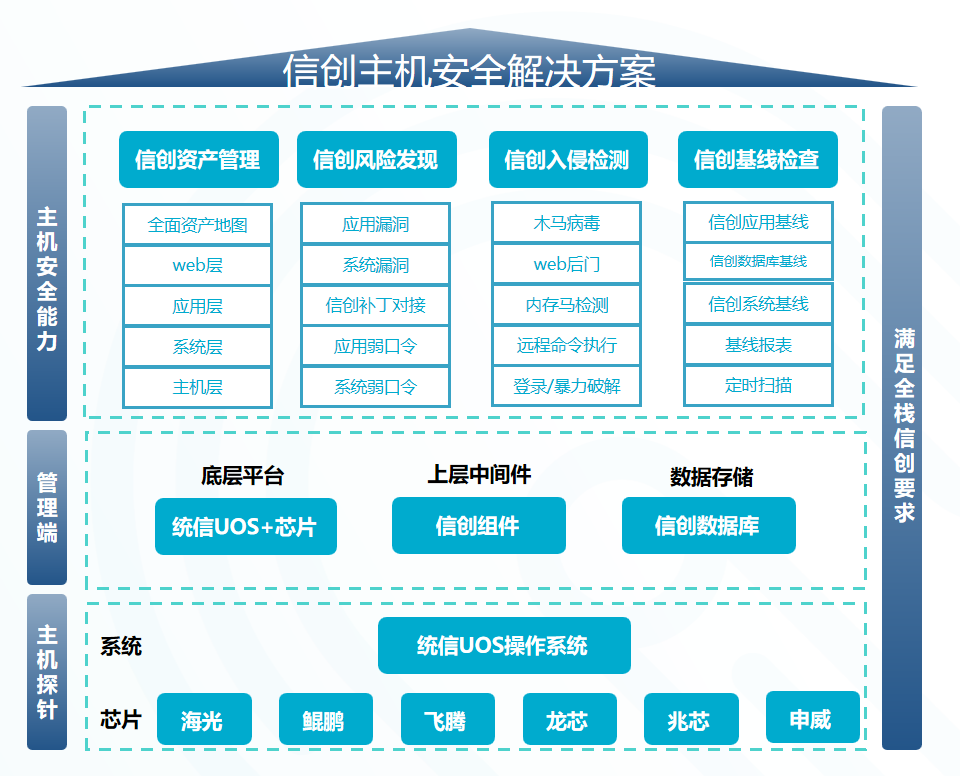 信创主机安全解决方案

主机安全能力

信创资产管理
全面资产地图
web层
应用层
系统层
主机层

信创风险发现
应用漏洞
系统漏洞
信创补丁对接
应用弱口令
系统弱口令

信创入侵检测
木马病毒
web后门
内存马检测
远程命令执行
登录/暴力破解

信创基线检查
信创应用基线
信创数据库基线
信创系统基线
基线报表
定时扫描

管理端

底层平台
统信UOS+芯片

上层中间件
信创组件

数据存储
信创数据库

主机探针

系统
统信UOS操作系统

芯片
海光
鲲鹏
飞腾
龙芯
兆芯
申威

满足全栈信创要求